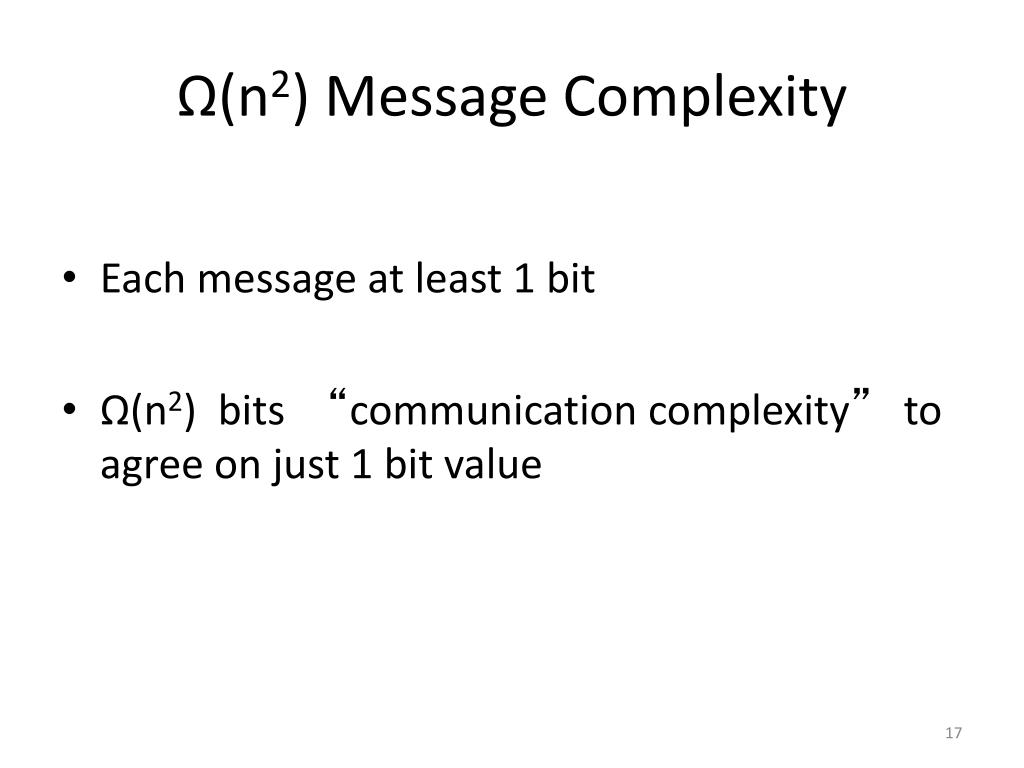 $\Omega(n^2)$ Message Complexity

• Each message at least 1 bit

• $\Omega(n^2)$ bits “communication complexity” to agree on just 1 bit value

17